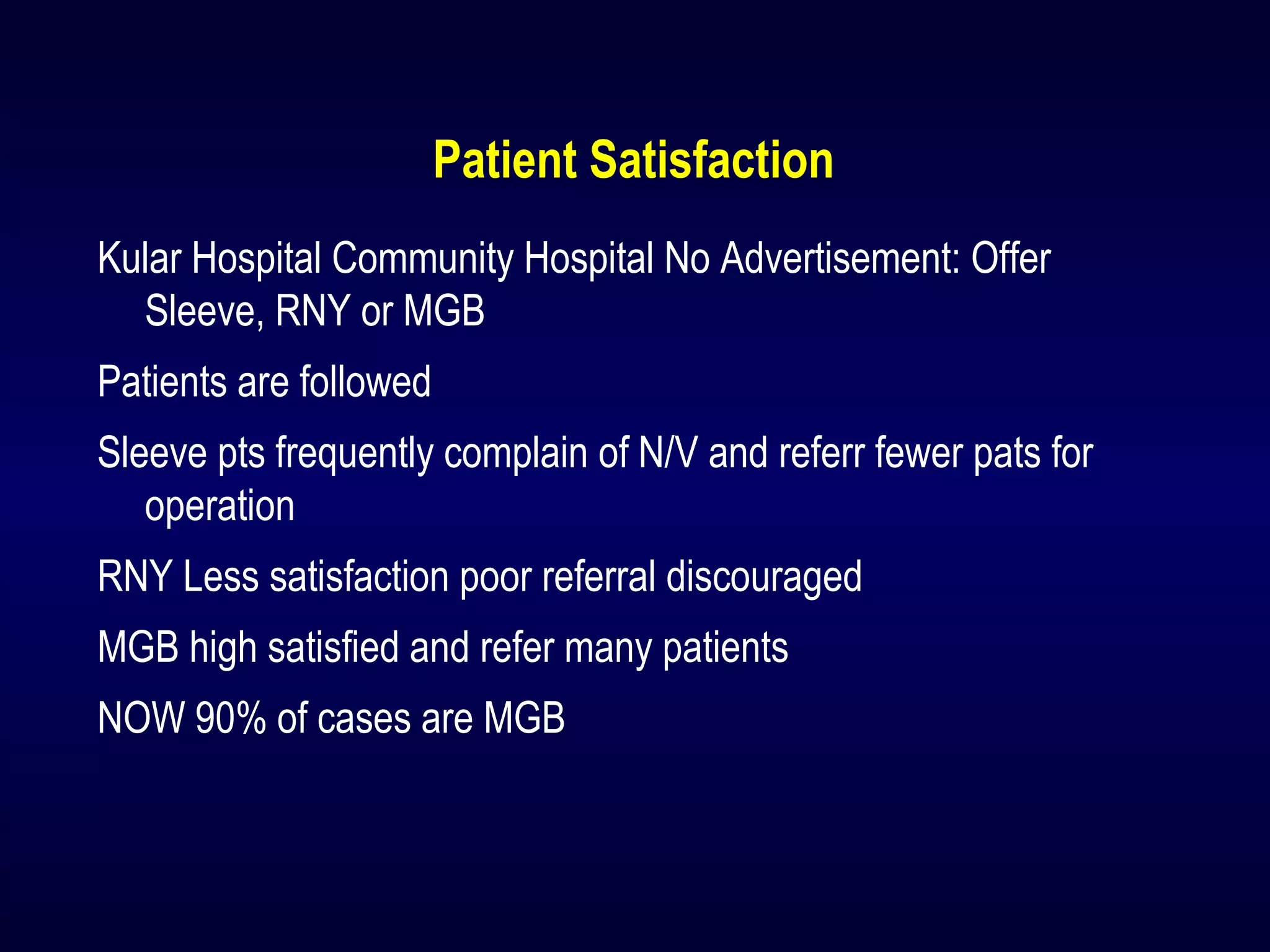 Patient Satisfaction

Kular Hospital Community Hospital No Advertisement: Offer Sleeve, RNY or MGB

Patients are followed

Sleeve pts frequently complain of N/V and referr fewer pats for operation

RNY Less satisfaction poor referral discouraged

MGB high satisfied and refer many patients

NOW 90% of cases are MGB